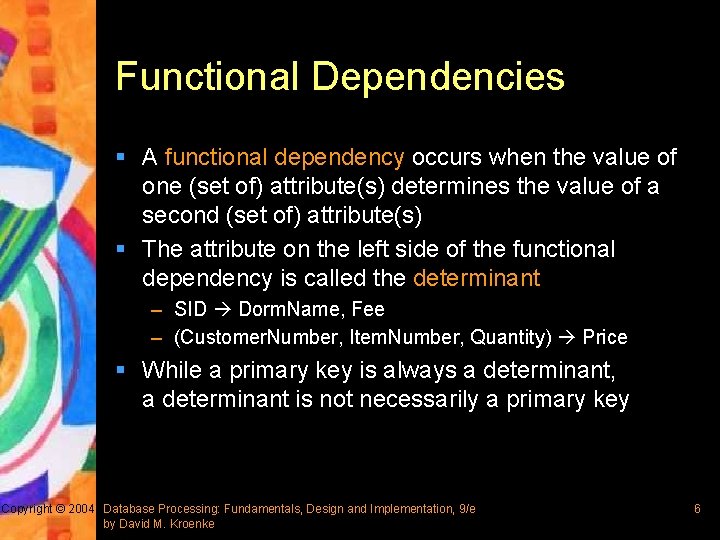 Functional Dependencies

▪ A functional dependency occurs when the value of one (set of) attribute(s) determines the value of a second (set of) attribute(s)

▪ The attribute on the left side of the functional dependency is called the determinant

– SID → DormName, Fee

– (CustomerNumber, ItemNumber, Quantity) → Price

▪ While a primary key is always a determinant, a determinant is not necessarily a primary key

Copyright © 2004 Database Processing: Fundamentals, Design and Implementation, 9/e by David M. Kroenke

6